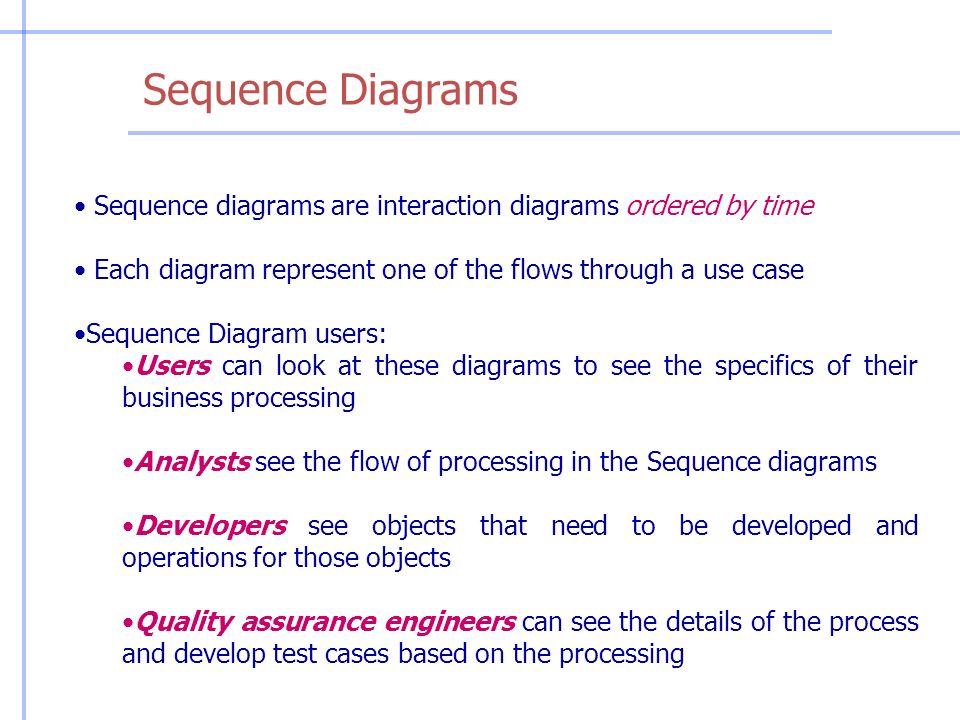 Sequence Diagrams

• Sequence diagrams are interaction diagrams ordered by time

• Each diagram represent one of the flows through a use case

•Sequence Diagram users:

•Users can look at these diagrams to see the specifics of their business processing

•Analysts see the flow of processing in the Sequence diagrams

•Developers see objects that need to be developed and operations for those objects

•Quality assurance engineers can see the details of the process and develop test cases based on the processing